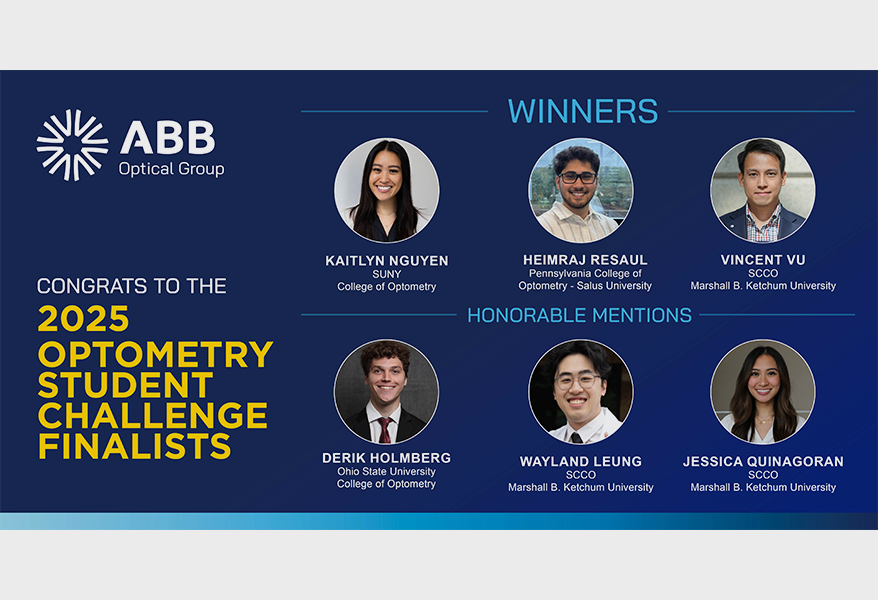 ABB
Optical Group

CONGRATS TO THE
2025 OPTOMETRY STUDENT CHALLENGE FINALISTS

WINNERS

KAITLYN NGUYEN
SUNY
College of Optometry

HEIMRAJ RESAUL
Pennsylvania College of Optometry - Salus University

VINCENT VU
SCCO
Marshall B. Ketchum University

HONORABLE MENTIONS

DERIK HOLMBERG
Ohio State University
College of Optometry

WAYLAND LEUNG
SCCO
Marshall B. Ketchum University

JESSICA QUINAGORAN
SCCO
Marshall B. Ketchum University